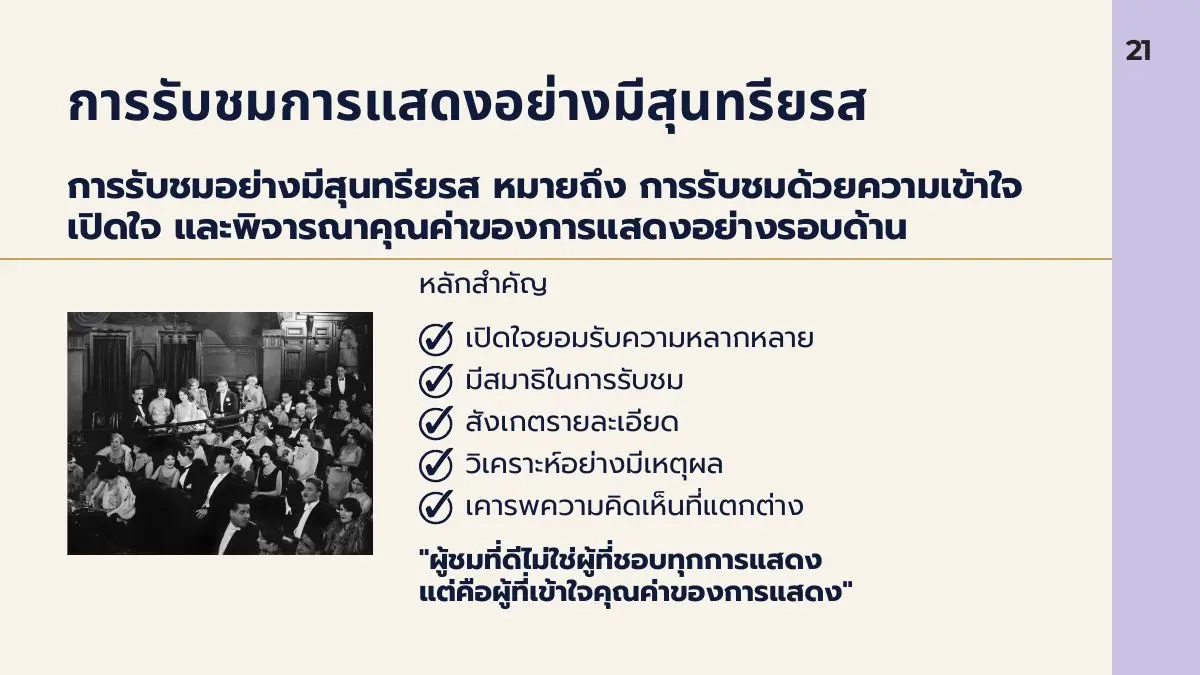 21

การรับชมการแสดงอย่างมีสุนทรียรส

การรับชมอย่างมีสุนทรียรส หมายถึง การรับชมด้วยความเข้าใจ เปิดใจ และพิจารณาคุณค่าของการแสดงอย่างรอบด้าน

หลักสำคัญ

เปิดใจยอมรับความหลากหลาย

มีสมาธิในการรับชม

สังเกตรายละเอียด

วิเคราะห์อย่างมีเหตุผล

เคารพความคิดเห็นที่แตกต่าง

"ผู้ชมที่ดีไม่ใช่ผู้ที่ชอบทุกการแสดง แต่คือผู้ที่เข้าใจคุณค่าของการแสดง"